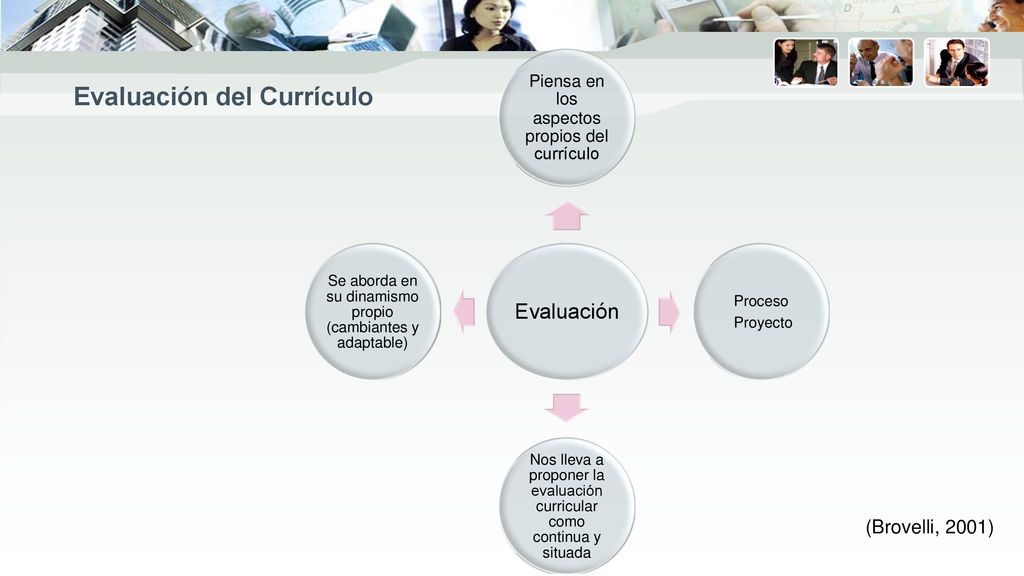 Evaluación del Currículo

Piensa en los aspectos propios del currículo

Se aborda en su dinamismo propio (cambiantes y adaptable)

Evaluación

Proceso
Proyecto

Nos lleva a proponer la evaluación curricular como continua y situada

(Brovelli, 2001)